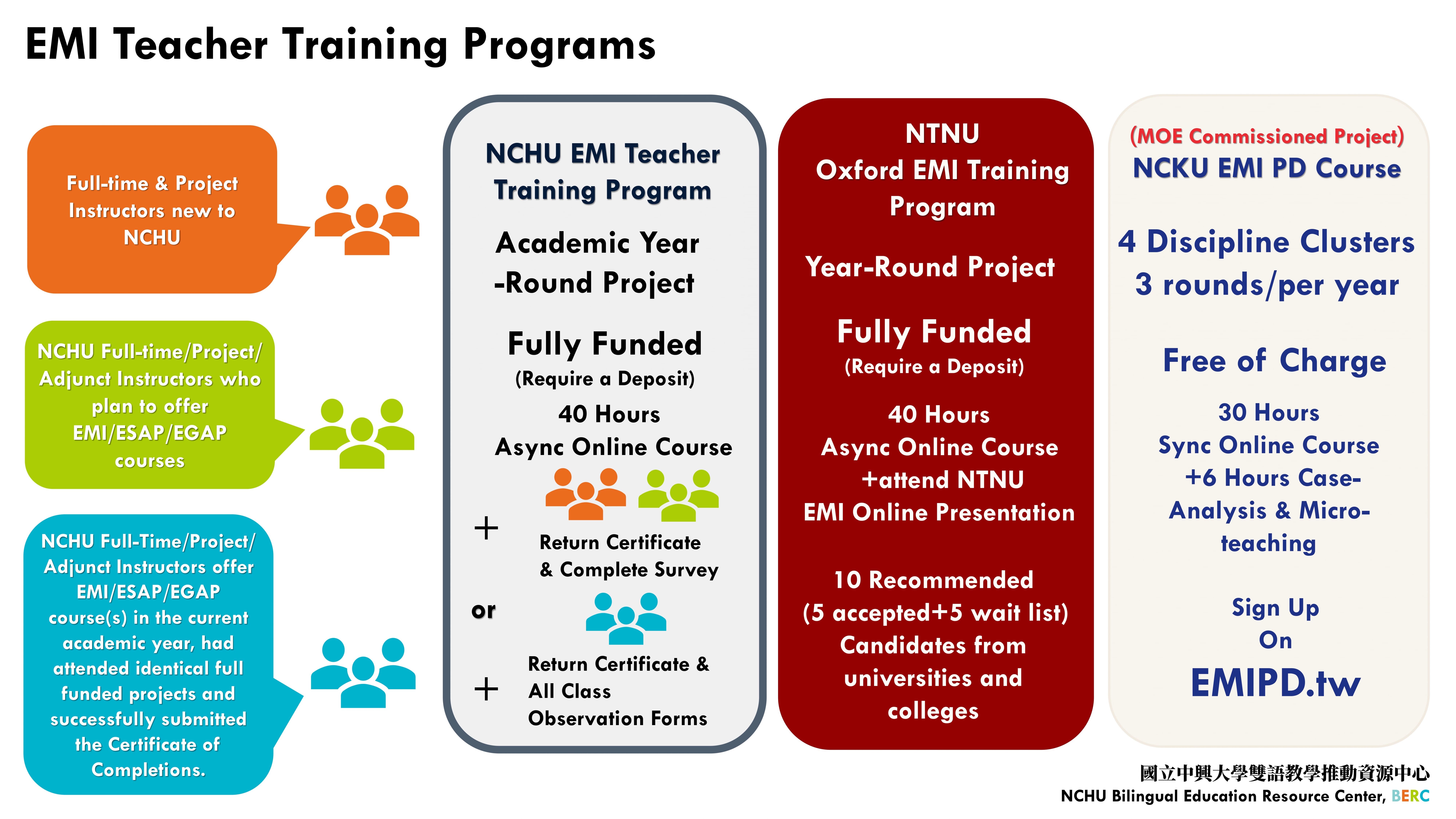 EMI Teacher Training Programs

Full-time & Project Instructors new to NCHU

NCHU Full-time/Project/ Adjunct Instructors who plan to offer EMI/ESAP/EGAP courses

NCHU Full-Time/Project/ Adjunct Instructors offer EMI/ESAP/EGAP course(s) in the current academic year, had attended identical full funded projects and successfully submitted the Certificate of Completions.

NCHU EMI Teacher Training Program

Academic Year -Round Project

Fully Funded
(Require a Deposit)

40 Hours
Async Online Course

+ Return Certificate & Complete Survey

or

+ Return Certificate & All Class Observation Forms

NTNU
Oxford EMI Training Program

Year-Round Project

Fully Funded
(Require a Deposit)

40 Hours
Async Online Course
+attend NTNU
EMI Online Presentation

10 Recommended
(5 accepted+5 wait list)
Candidates from universities and colleges

(MOE Commissioned Project)
NCKU EMI PD Course

4 Discipline Clusters
3 rounds/per year

Free of Charge

30 Hours
Sync Online Course
+6 Hours Case-Analysis & Micro-teaching

Sign Up
On
EMIPD.tw

國立中興大學雙語教學推動資源中心
NCHU Bilingual Education Resource Center, BERC